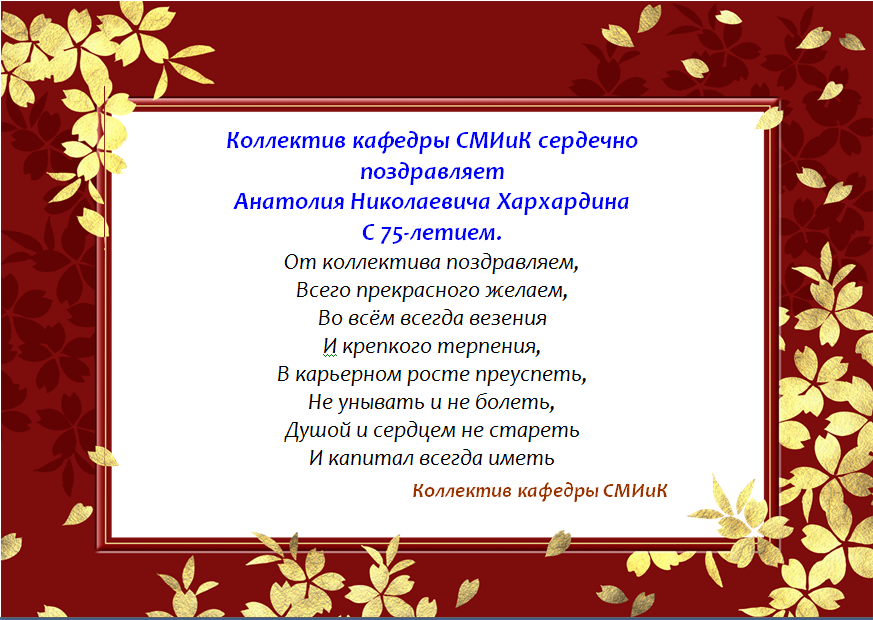 Коллектив кафедры СМИиК сердечно поздравляет
Анатолия Николаевича Хархардина
С 75-летием.

От коллектива поздравляем,
Всего прекрасного желаем,
Во всём всегда везения
И крепкого терпения,
В карьерном росте преуспеть,
Не унывать и не болеть,
Душой и сердцем не стареть
И капитал всегда иметь

Коллектив кафедры СМИиК